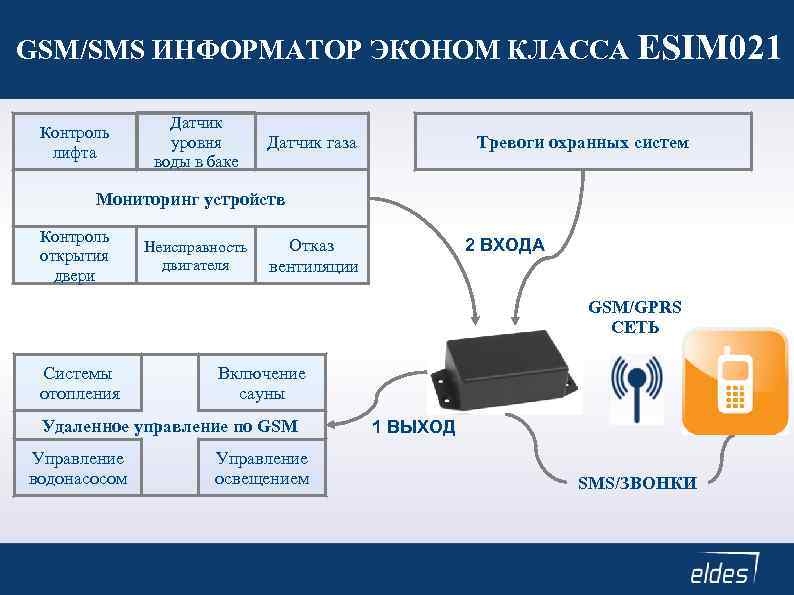 GSM/SMS ИНФОРМАТОР ЭКОНОМ КЛАССА ESIM021

Контроль лифта

Датчик уровня воды в баке

Датчик газа

Мониторинг устройств

Контроль открытия двери

Неисправность двигателя

Отказ вентиляции

Тревоги охранных систем

2 ВХОДА

GSM/GPRS СЕТЬ

Системы отопления

Включение сауны

Удаленное управление по GSM

Управление водонасосом

Управление освещением

1 ВЫХОД

SMS/ЗВОНКИ

eldes